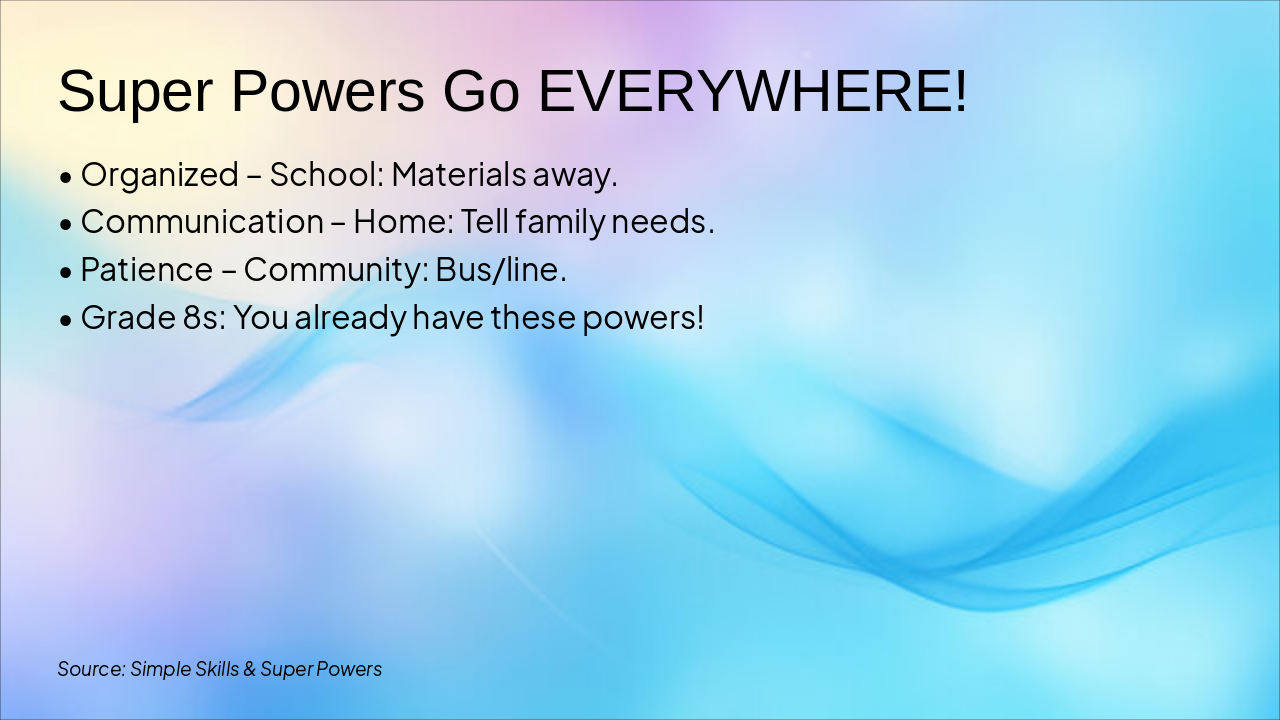 Super Powers Go EVERYWHERE!

• Organized – School: Materials away.
• Communication – Home: Tell family needs.
• Patience – Community: Bus/line.
• Grade 8s: You already have these powers!

Source: Simple Skills & Super Powers